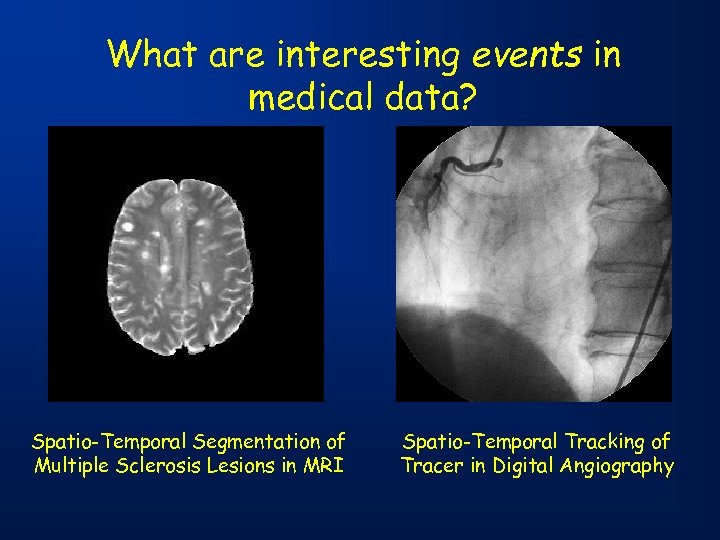 What are interesting events in medical data?

Spatio-Temporal Segmentation of Multiple Sclerosis Lesions in MRI

Spatio-Temporal Tracking of Tracer in Digital Angiography